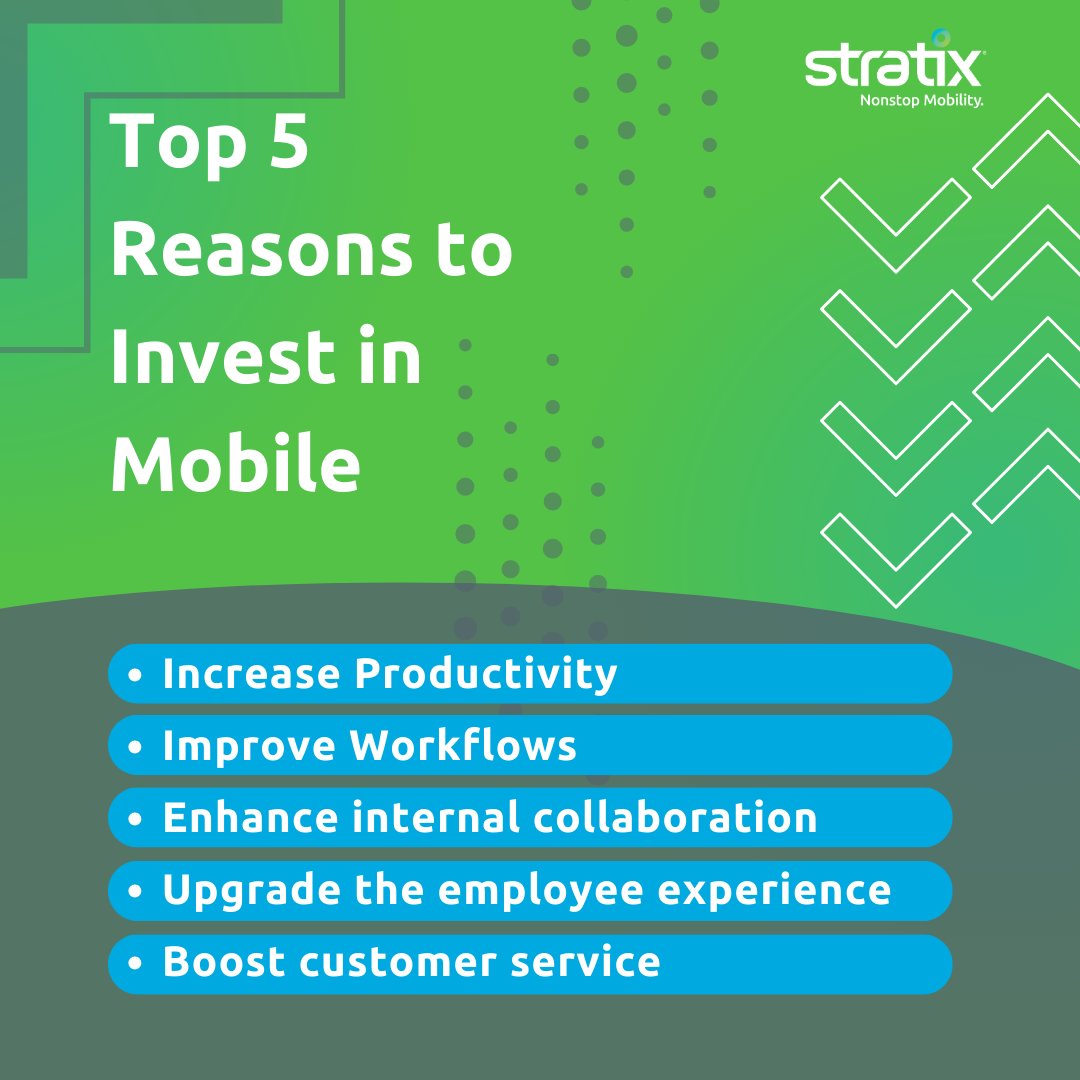 stratix
Nonstop Mobility.

Top 5 Reasons to Invest in Mobile

• Increase Productivity
• Improve Workflows
• Enhance internal collaboration
• Upgrade the employee experience
• Boost customer service